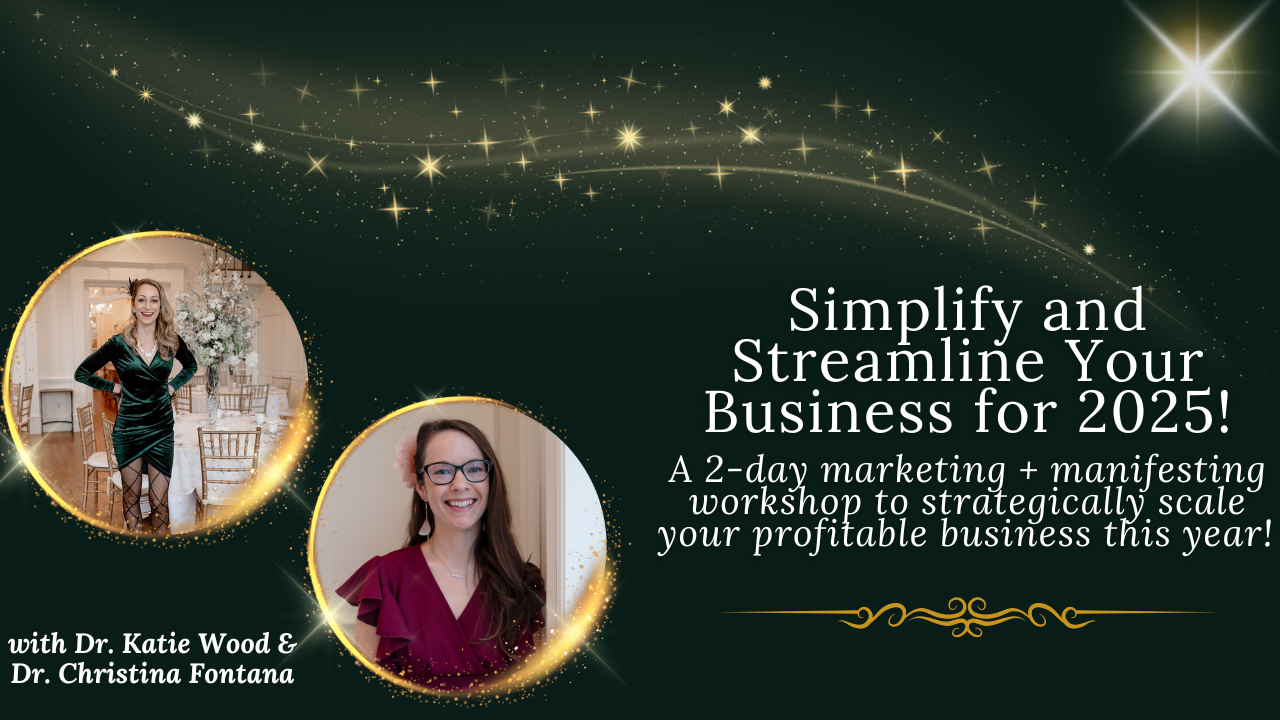 Simplify and Streamline Your Business for 2025!

A 2-day marketing + manifesting workshop to strategically scale your profitable business this year!

with Dr. Katie Wood & Dr. Christina Fontana